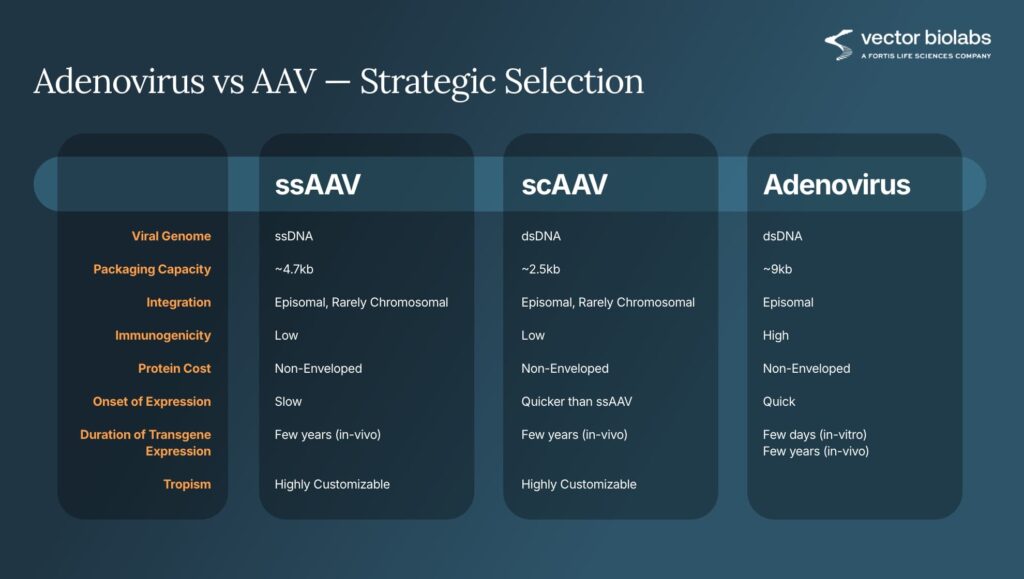 vector biolabs
A FORTIS LIFE SCIENCES COMPANY

Adenovirus vs AAV — Strategic Selection

| | ssAAV | scAAV | Adenovirus |
|---|---|---|---|
| Viral Genome | ssDNA | dsDNA | dsDNA |
| Packaging Capacity | ~4.7kb | ~2.5kb | ~9kb |
| Integration | Episomal, Rarely Chromosomal | Episomal, Rarely Chromosomal | Episomal |
| Immunogenicity | Low | Low | High |
| Protein Cost | Non-Enveloped | Non-Enveloped | Non-Enveloped |
| Onset of Expression | Slow | Quicker than ssAAV | Quick |
| Duration of Transgene Expression | Few years (in-vivo) | Few years (in-vivo) | Few days (in-vitro) Few years (in-vivo) |
| Tropism | Highly Customizable | Highly Customizable | |